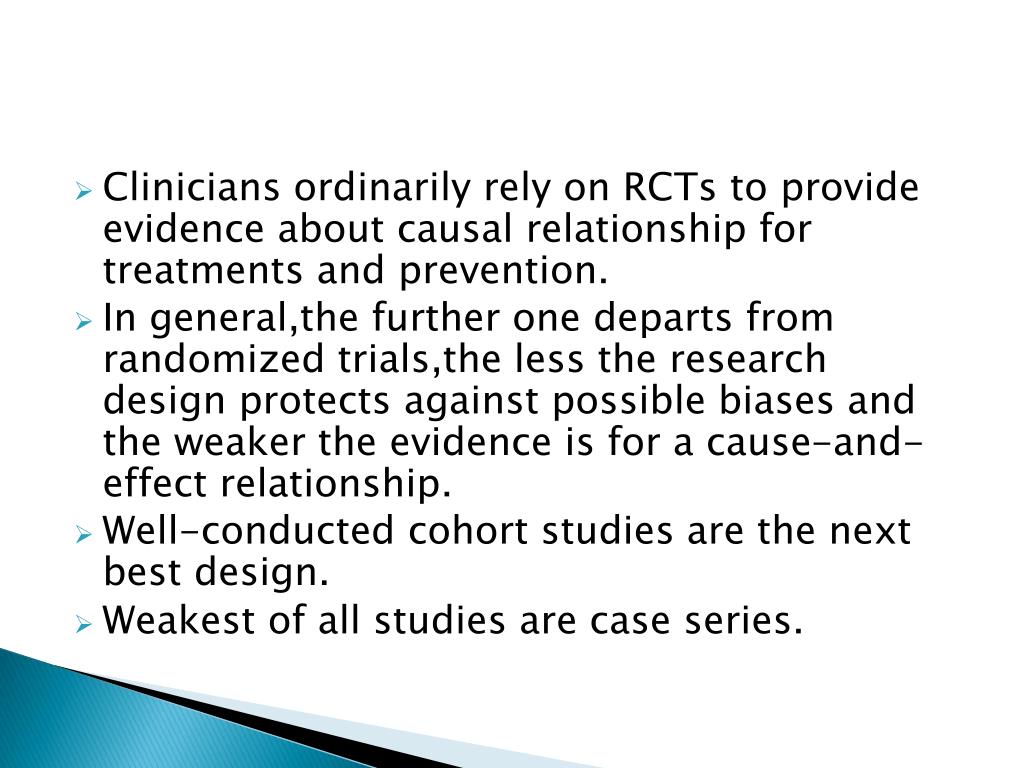 Clinicians ordinarily rely on RCTs to provide evidence about causal relationship for treatments and prevention.

In general,the further one departs from randomized trials,the less the research design protects against possible biases and the weaker the evidence is for a cause-and-effect relationship.

Well-conducted cohort studies are the next best design.

Weakest of all studies are case series.